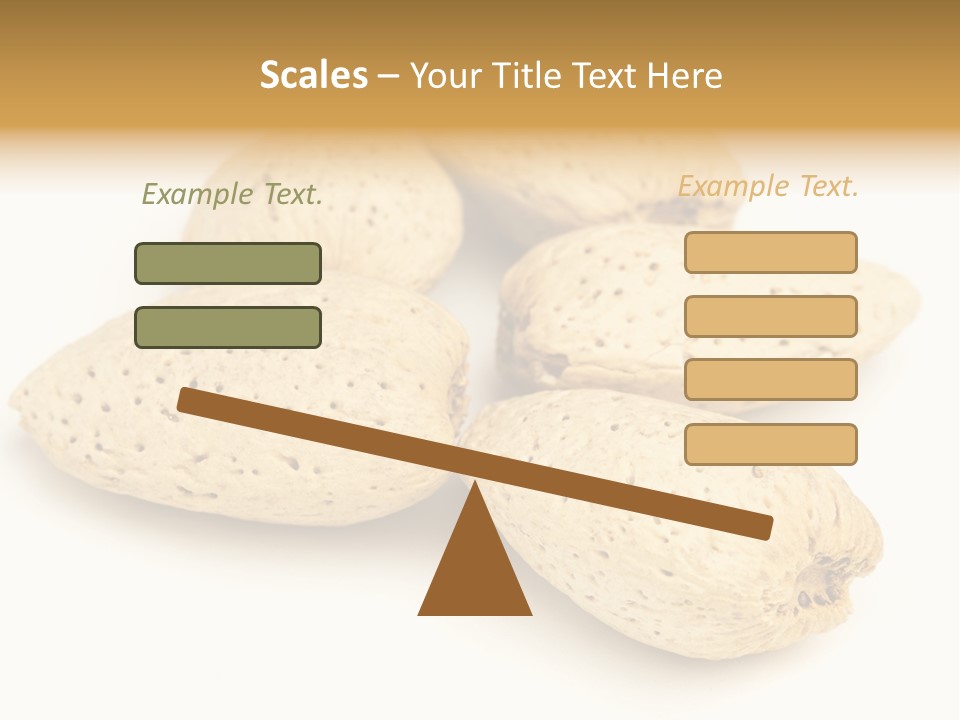 Scales – Your Title Text Here

Example Text.

Example Text.